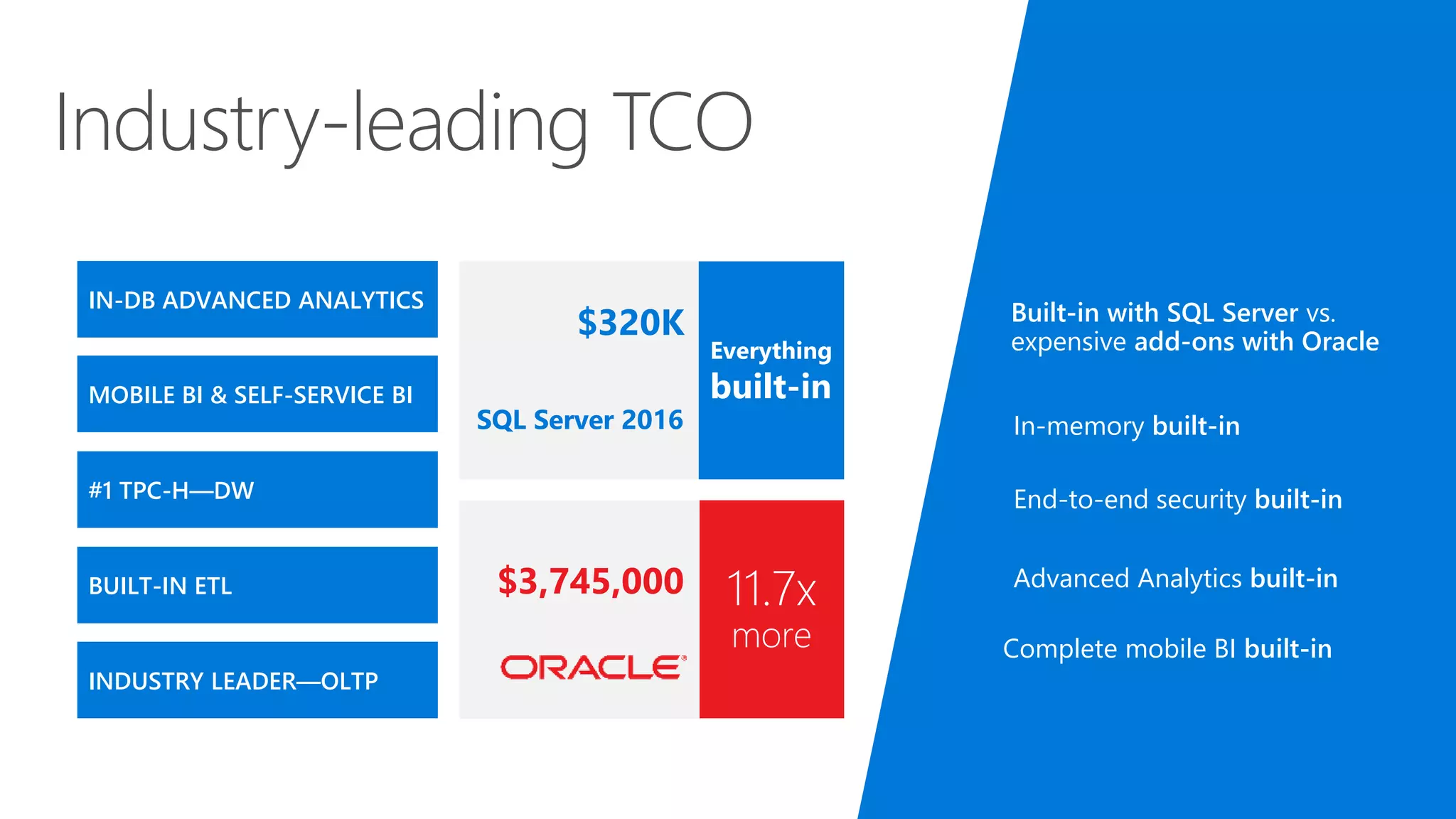 Industry-leading TCO

IN-DB ADVANCED ANALYTICS

MOBILE BI & SELF-SERVICE BI

#1 TPC-H—DW

BUILT-IN ETL

INDUSTRY LEADER—OLTP

$320K

SQL Server 2016

Everything built-in

$3,745,000

ORACLE

11.7x more

Built-in with SQL Server vs. expensive add-ons with Oracle

In-memory built-in

End-to-end security built-in

Advanced Analytics built-in

Complete mobile BI built-in